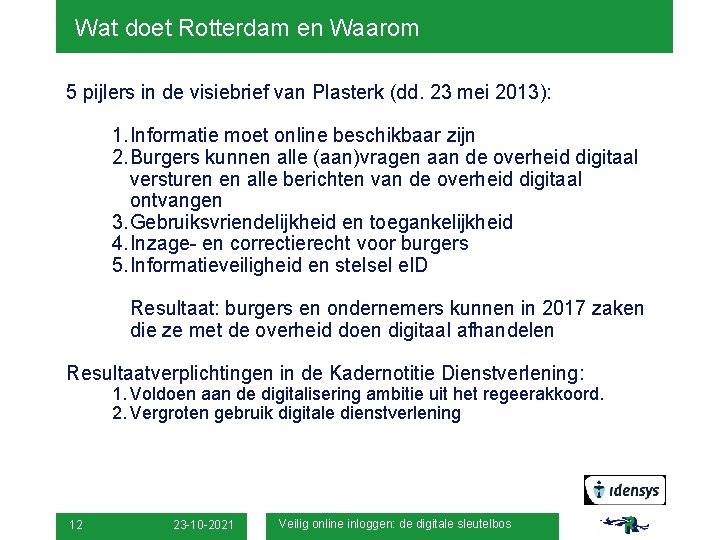 Wat doet Rotterdam en Waarom

5 pijlers in de visiebrief van Plasterk (dd. 23 mei 2013):

1. Informatie moet online beschikbaar zijn
2. Burgers kunnen alle (aan)vragen aan de overheid digitaal versturen en alle berichten van de overheid digitaal ontvangen
3. Gebruiksvriendelijkheid en toegankelijkheid
4. Inzage- en correctierecht voor burgers
5. Informatieveiligheid en stelsel eID

Resultaat: burgers en ondernemers kunnen in 2017 zaken die ze met de overheid doen digitaal afhandelen

Resultaatverplichtingen in de Kadernotitie Dienstverlening:
1. Voldoen aan de digitalisering ambitie uit het regeerakkoord.
2. Vergroten gebruik digitale dienstverlening

idensys

12

23-10-2021

Veilig online inloggen: de digitale sleutelbos